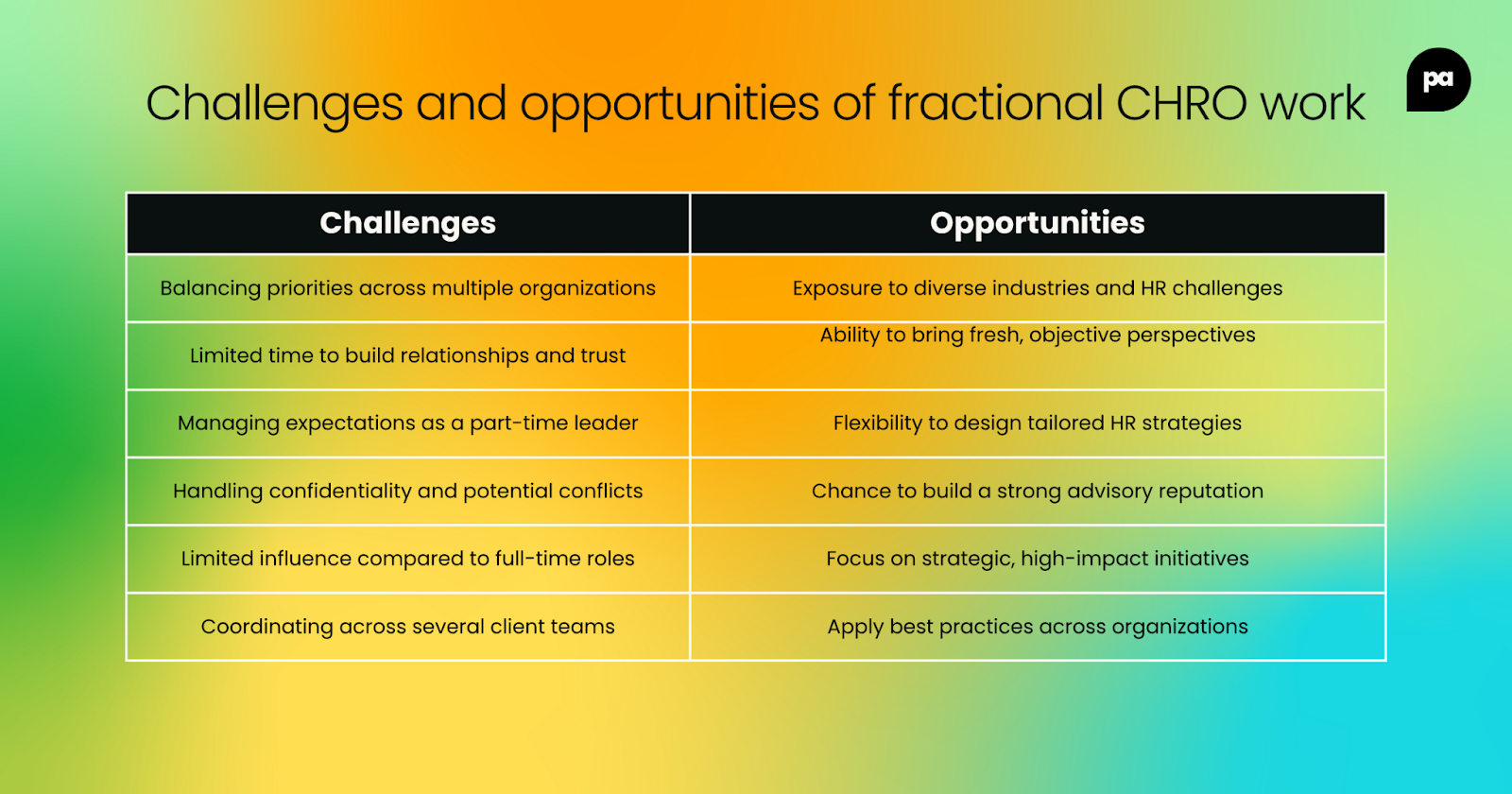 Challenges and opportunities of fractional CHRO work

pa

| Challenges | Opportunities |
|---|---|
| Balancing priorities across multiple organizations | Exposure to diverse industries and HR challenges |
| Limited time to build relationships and trust | Ability to bring fresh, objective perspectives |
| Managing expectations as a part-time leader | Flexibility to design tailored HR strategies |
| Handling confidentiality and potential conflicts | Chance to build a strong advisory reputation |
| Limited influence compared to full-time roles | Focus on strategic, high-impact initiatives |
| Coordinating across several client teams | Apply best practices across organizations |